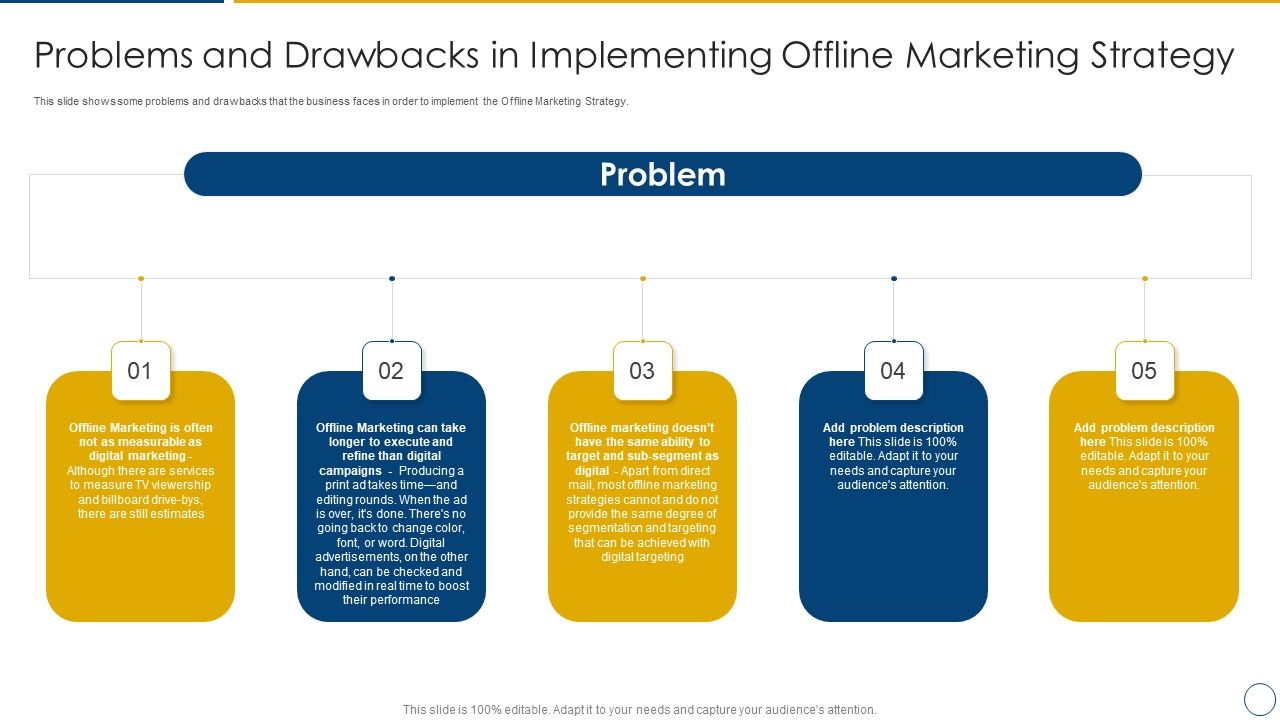 Problems and Drawbacks in Implementing Offline Marketing Strategy

This slide shows some problems and drawbacks that the business faces in order to implement the Offline Marketing Strategy.

Problem

01

Offline Marketing is often not as measurable as digital marketing - Although there are services to measure TV viewership and billboard drive-bys, there are still estimates

02

Offline Marketing can take longer to execute and refine than digital campaigns - Producing a print ad takes time—and editing rounds. When the ad is over, it's done. There's no going back to change color, font, or word. Digital advertisements, on the other hand, can be checked and modified in real time to boost their performance

03

Offline marketing doesn't have the same ability to target and sub-segment as digital - Apart from direct mail, most offline marketing strategies cannot and do not provide the same degree of segmentation and targeting that can be achieved with digital targeting

04

Add problem description here This slide is 100% editable. Adapt it to your needs and capture your audience's attention.

05

Add problem description here This slide is 100% editable. Adapt it to your needs and capture your audience's attention.

This slide is 100% editable. Adapt it to your needs and capture your audience's attention.